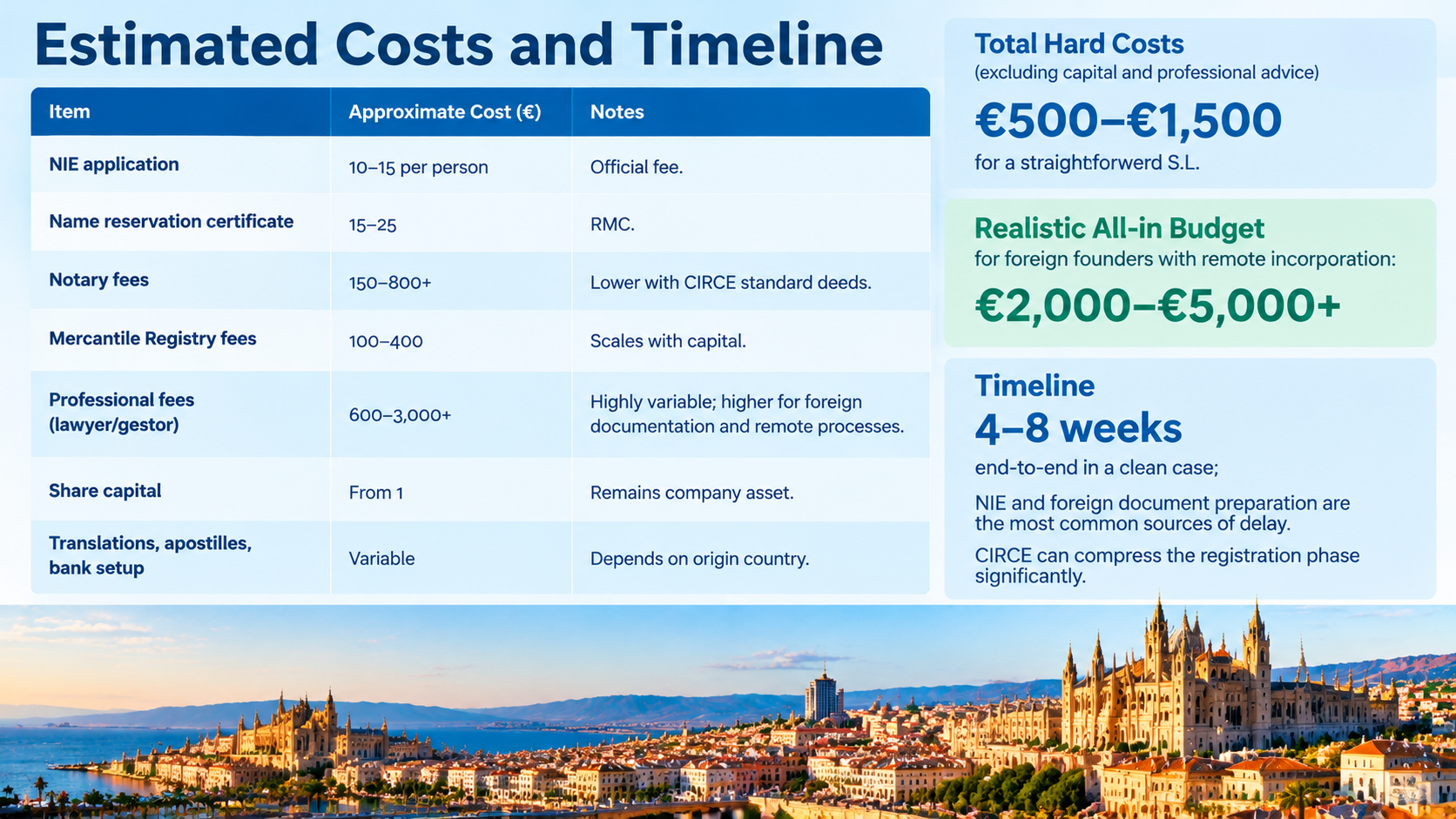 Estimated Costs and Timeline

| Item | Approximate Cost (€) | Notes |
|---|---|---|
| NIE application | 10–15 per person | Official fee. |
| Name reservation certificate | 15–25 | RMC. |
| Notary fees | 150–800+ | Lower with CIRCE standard deeds. |
| Mercantile Registry fees | 100–400 | Scales with capital. |
| Professional fees (lawyer/gestor) | 600–3,000+ | Highly variable; higher for foreign documentation and remote processes. |
| Share capital | From 1 | Remains company asset. |
| Translations, apostilles, bank setup | Variable | Depends on origin country. |

Total Hard Costs
(excluding capital and professional advice)

€500–€1,500

for a straightforwerd S.L.

Realistic All-in Budget
for foreign founders with remote incorporation:

€2,000–€5,000+

Timeline
4–8 weeks

end-to-end in a clean case;

NIE and foreign document preparation are the most common sources of delay.

CIRCE can compress the registration phase significantly.